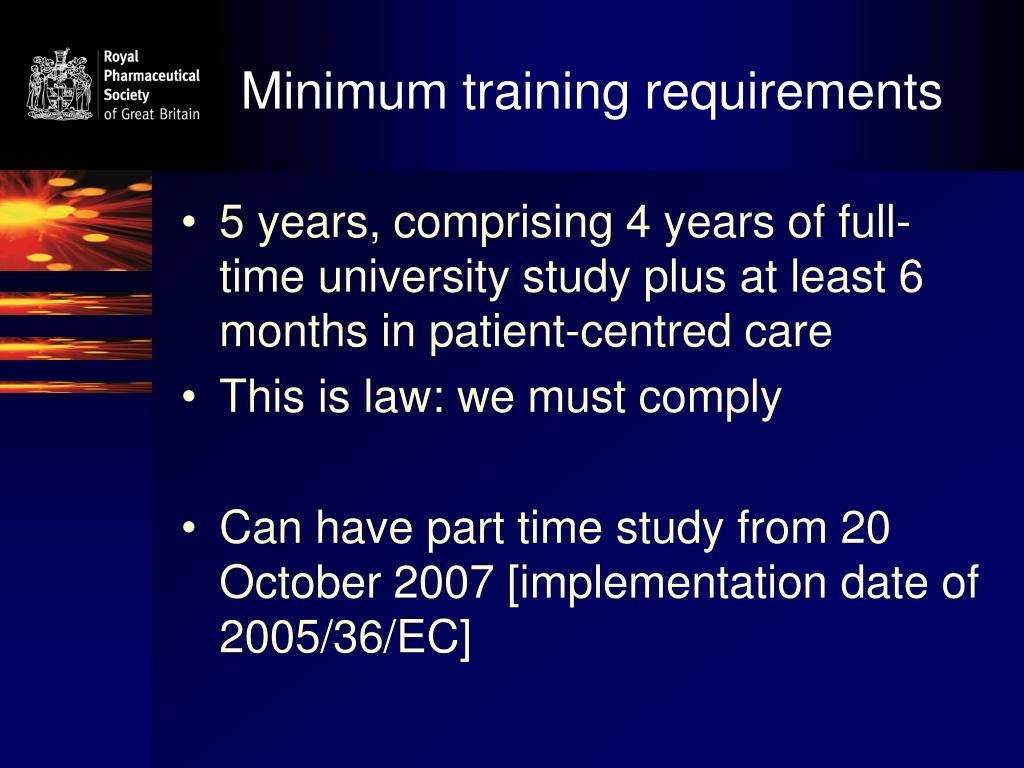 Royal Pharmaceutical Society of Great Britain

Minimum training requirements

• 5 years, comprising 4 years of full-time university study plus at least 6 months in patient-centred care
• This is law: we must comply

• Can have part time study from 20 October 2007 [implementation date of 2005/36/EC]